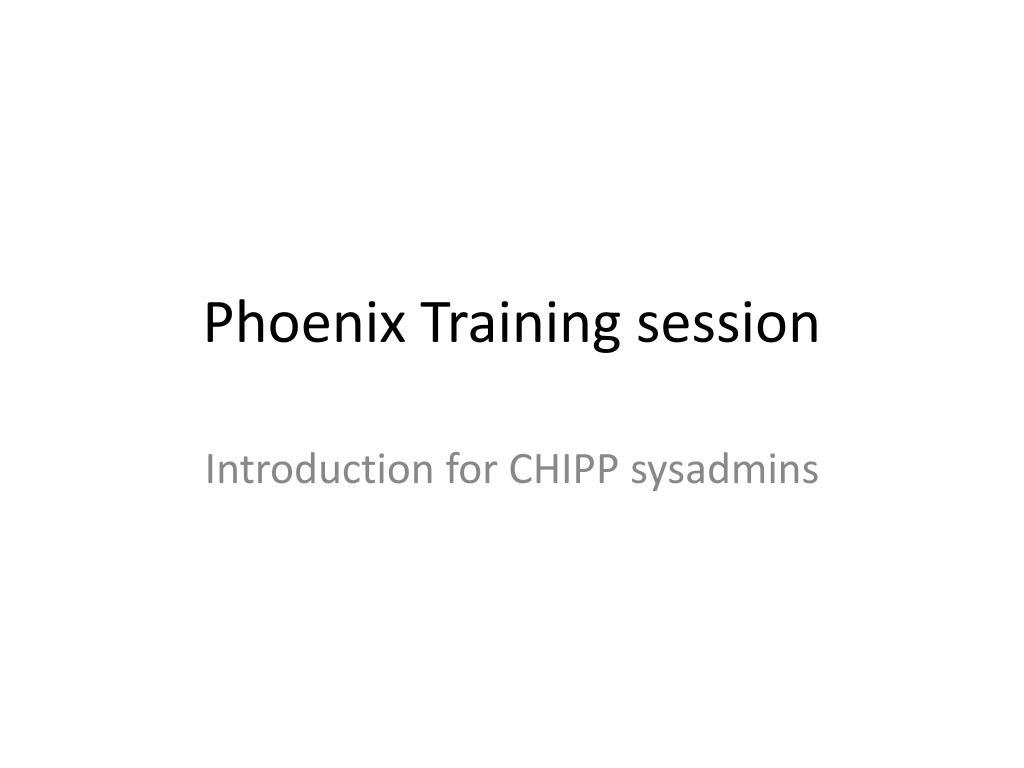 Phoenix Training session

Introduction for CHIPP sysadmins